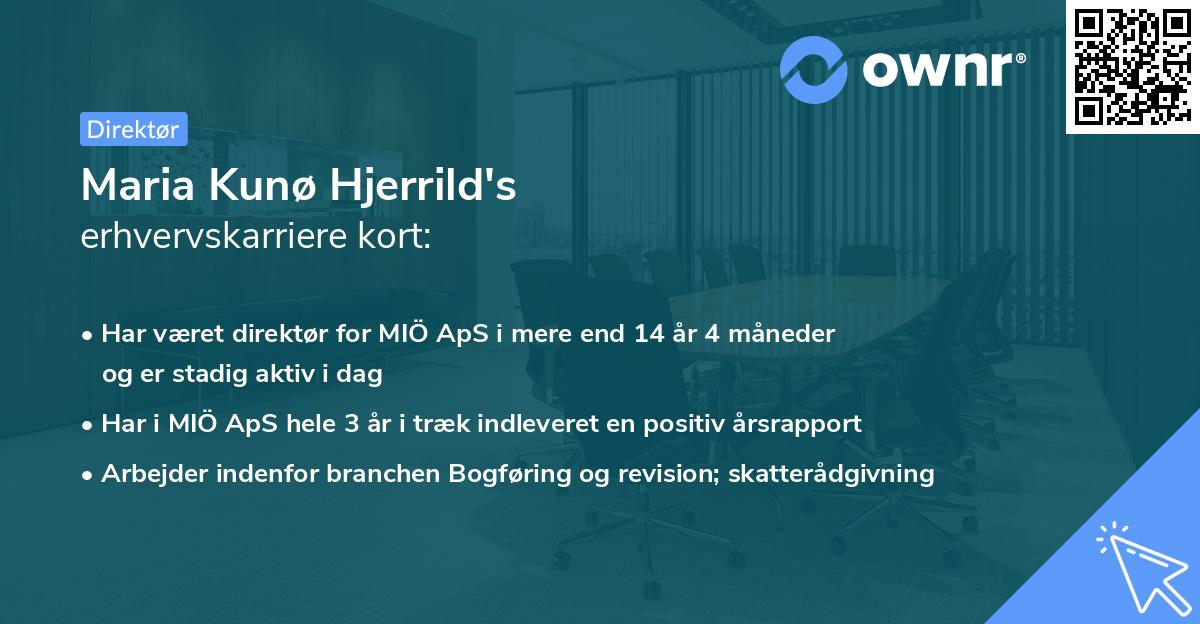 ownr®

Direktør

Maria Kunø Hjerrild's
erhvervskarriere kort:

• Har været direktør for MIÖ ApS i mere end 14 år 4 måneder og er stadig aktiv i dag
• Har i MIÖ ApS hele 3 år i træk indleveret en positiv årsrapport
• Arbejder indenfor branchen Bogføring og revision; skatterådgivning